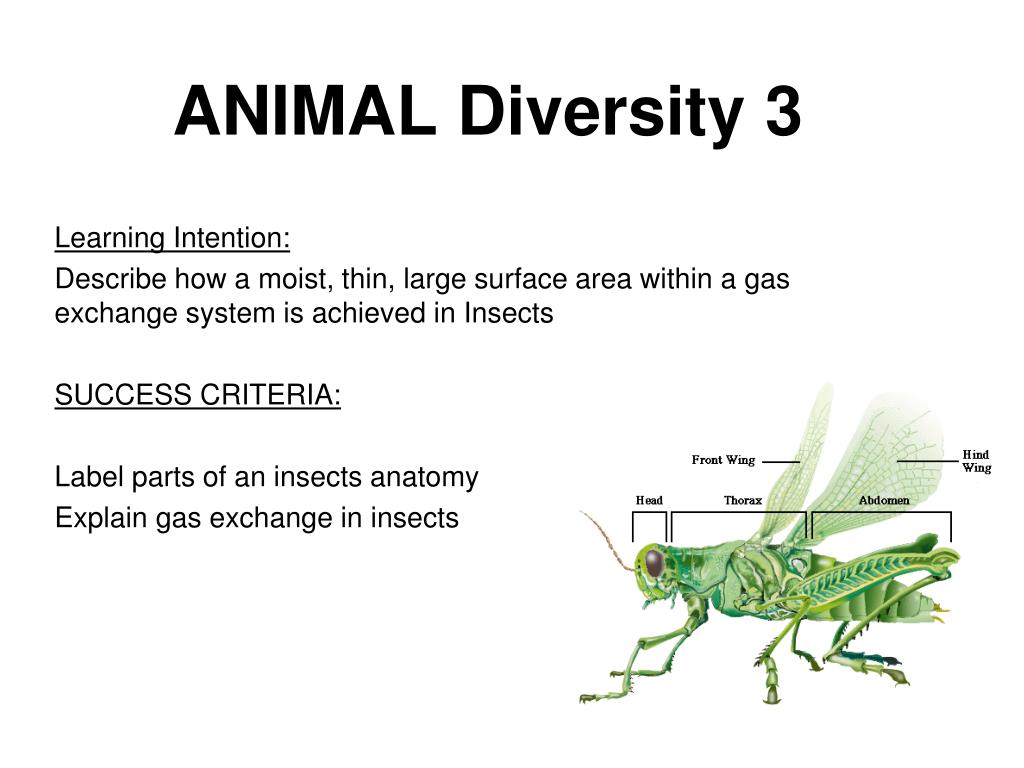 ANIMAL Diversity 3

Learning Intention:

Describe how a moist, thin, large surface area within a gas exchange system is achieved in Insects

SUCCESS CRITERIA:

Label parts of an insects anatomy

Explain gas exchange in insects

Front Wing

Hind Wing

Head

Thorax

Abdomen